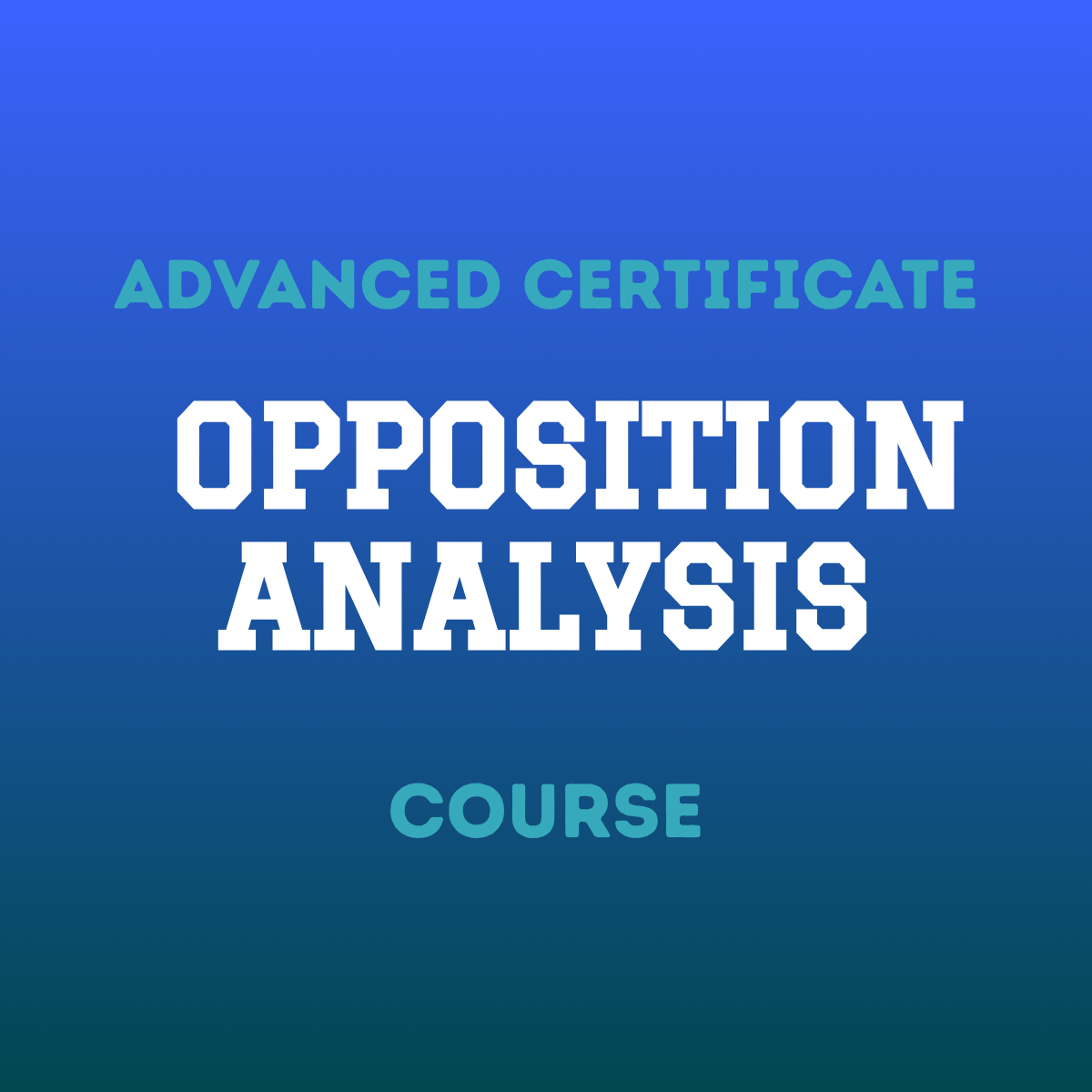 ADVANCED CERTIFICATE

OPPOSITION ANALYSIS

COURSE